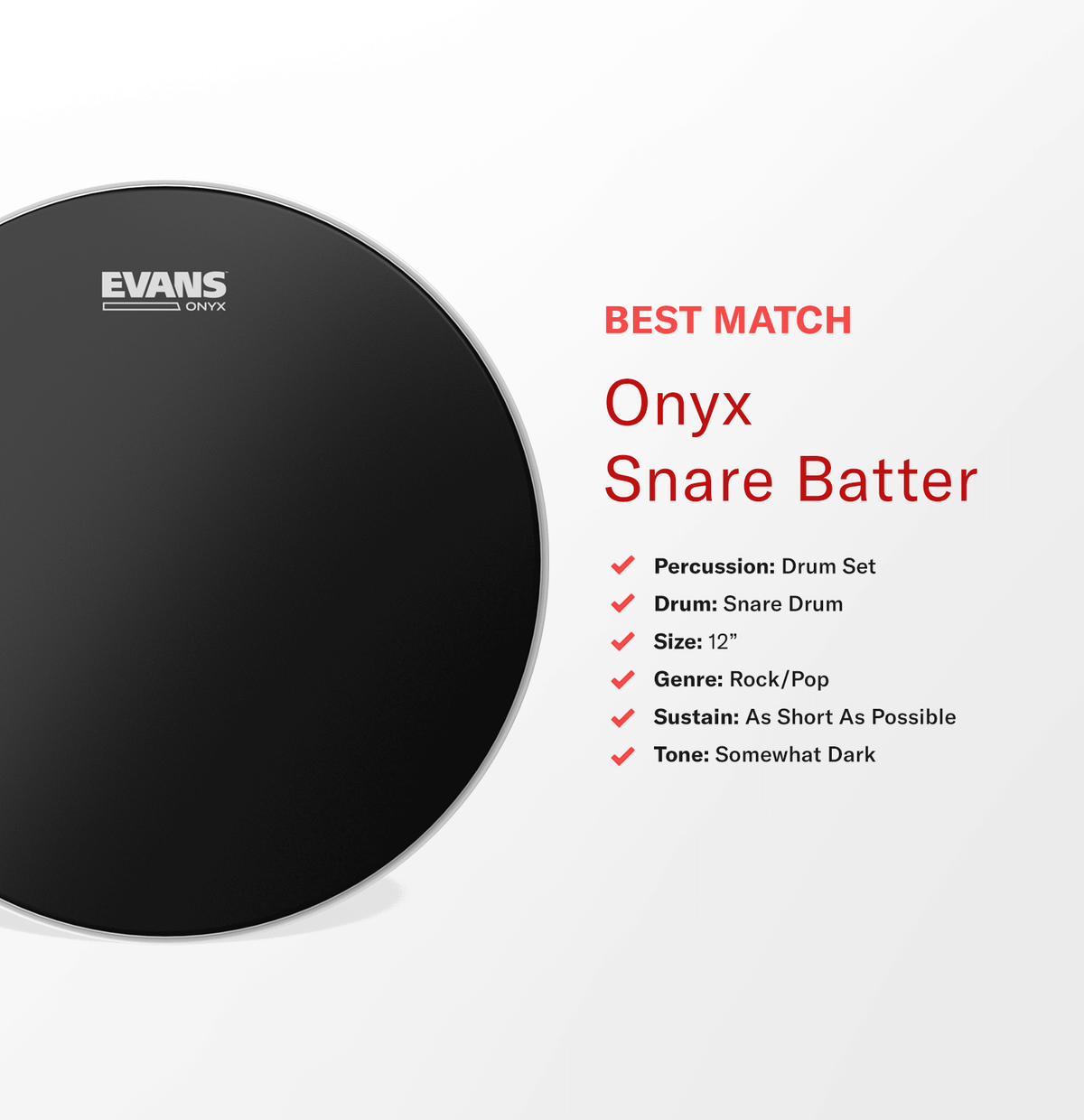 EVANS
ONYX

BEST MATCH

Onyx
Snare Batter

✓ Percussion: Drum Set
✓ Drum: Snare Drum
✓ Size: 12"
✓ Genre: Rock/Pop
✓ Sustain: As Short As Possible
✓ Tone: Somewhat Dark